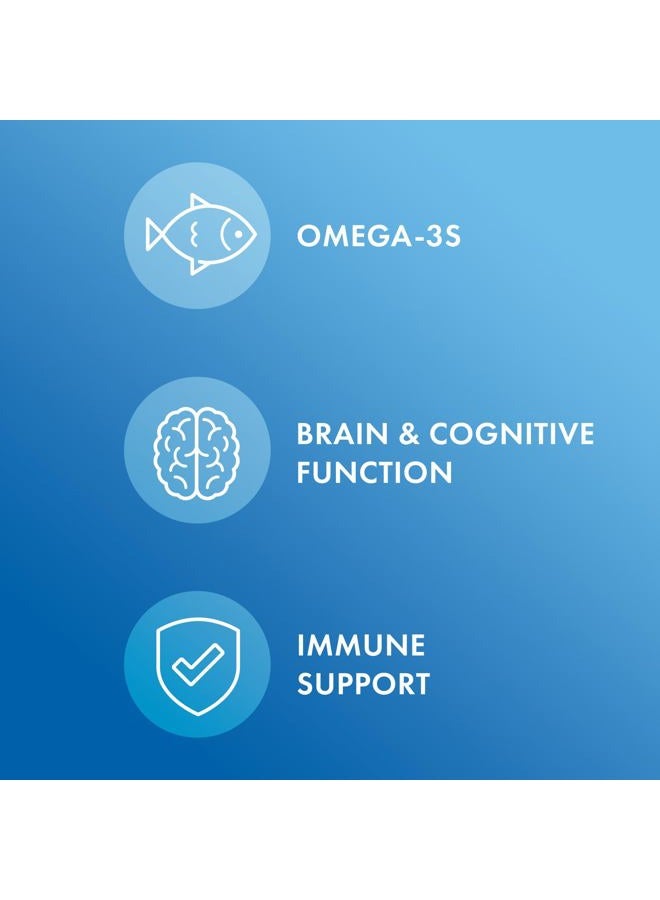 OMEGA-3S

BRAIN & COGNITIVE FUNCTION

IMMUNE SUPPORT